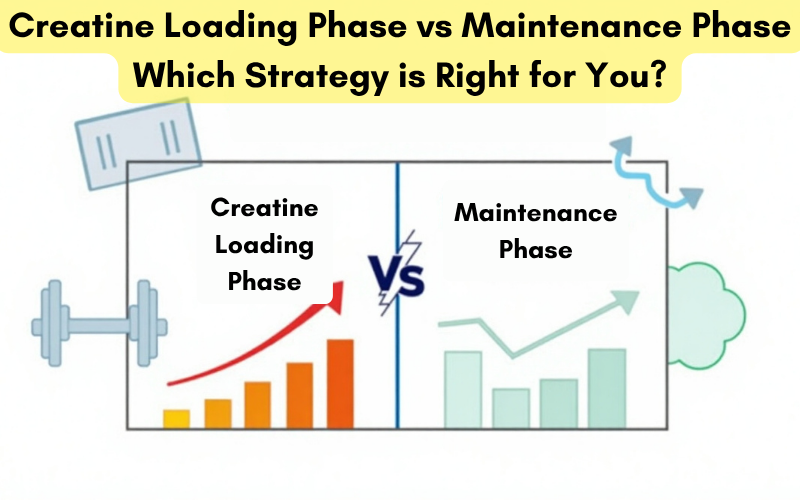 Creatine Loading Phase vs Maintenance Phase
Which Strategy is Right for You?

Creatine Loading Phase

VS

Maintenance Phase